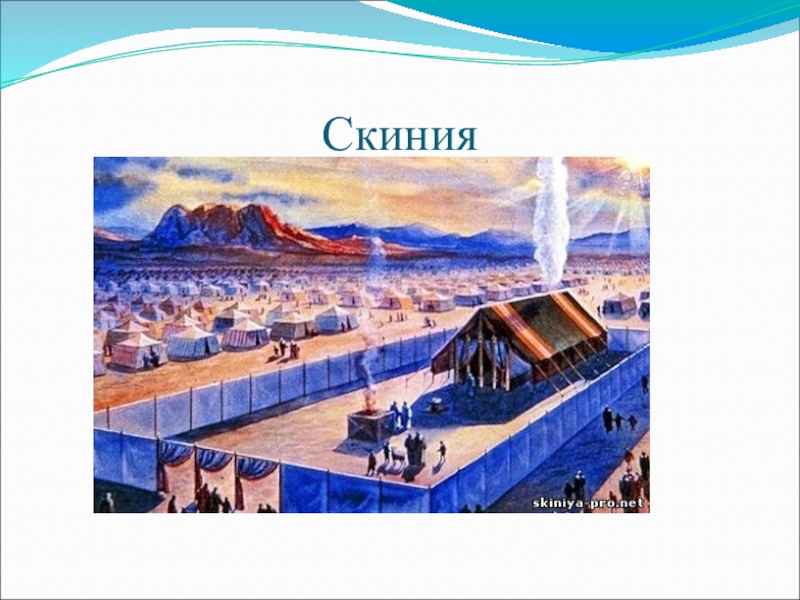 Скиния

skiniya-pro.net